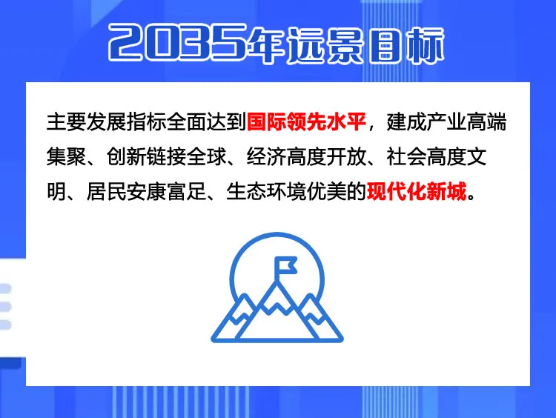 2035年远景目标

主要发展指标全面达到国际领先水平，建成产业高端集聚、创新链接全球、经济高度开放、社会高度文明、居民安康富足、生态环境优美的现代化新城。